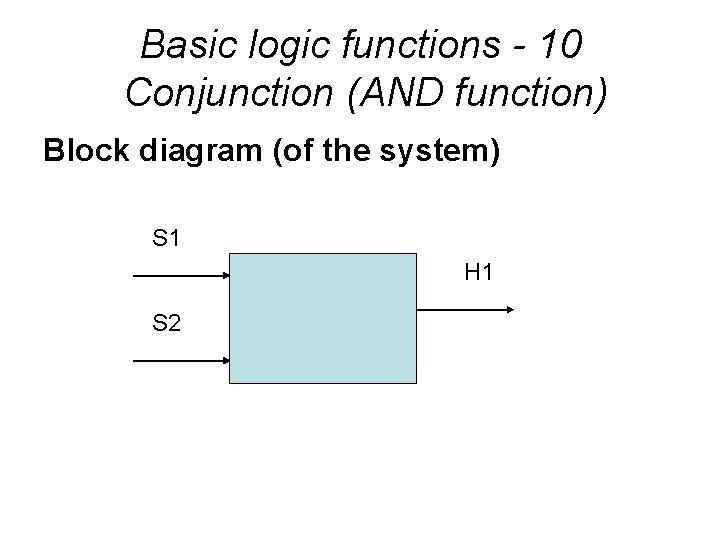 Basic logic functions - 10
Conjunction (AND function)

Block diagram (of the system)

S1

S2

H1